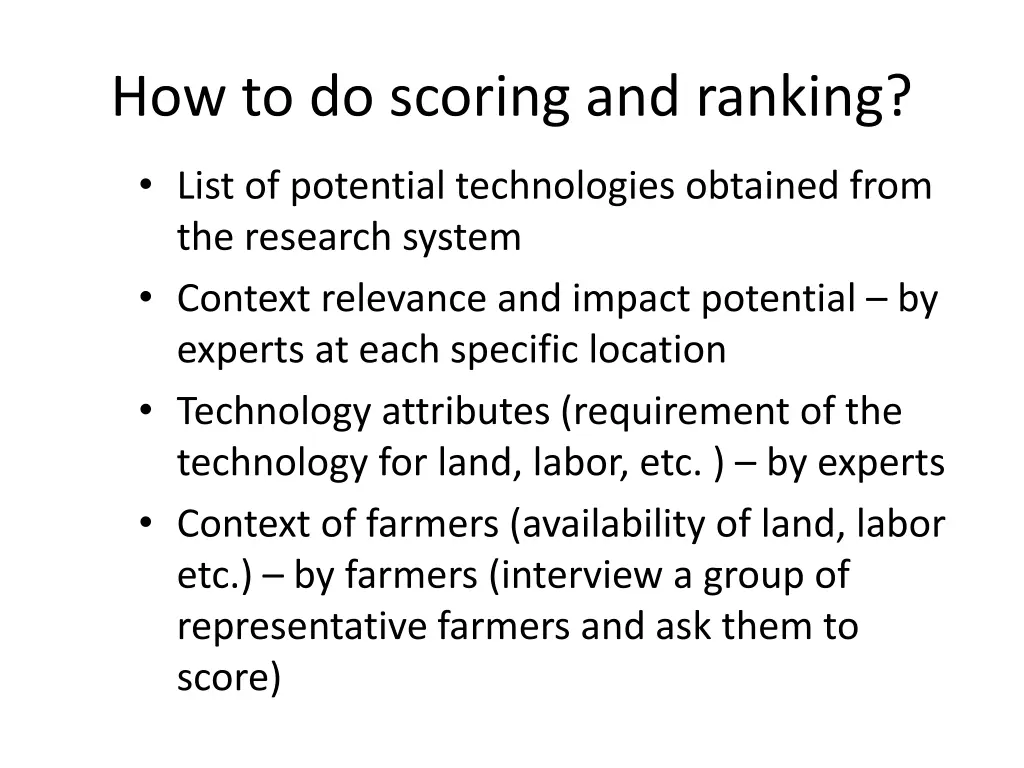 How to do scoring and ranking?

• List of potential technologies obtained from the research system
• Context relevance and impact potential – by experts at each specific location
• Technology attributes (requirement of the technology for land, labor, etc. ) – by experts
• Context of farmers (availability of land, labor etc.) – by farmers (interview a group of representative farmers and ask them to score)